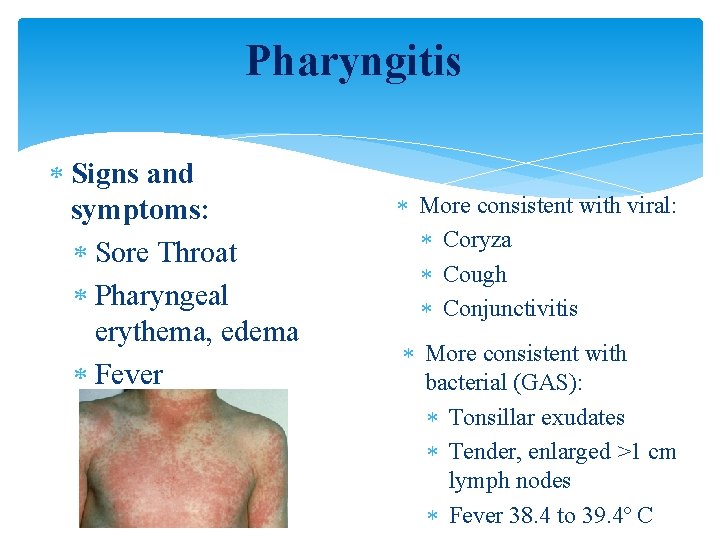 Pharyngitis

* Signs and symptoms:
  * Sore Throat
  * Pharyngeal erythema, edema
  * Fever

* More consistent with viral:
  * Coryza
  * Cough
  * Conjunctivitis
* More consistent with bacterial (GAS):
  * Tonsillar exudates
  * Tender, enlarged >1 cm lymph nodes
  * Fever 38.4 to 39.4° C